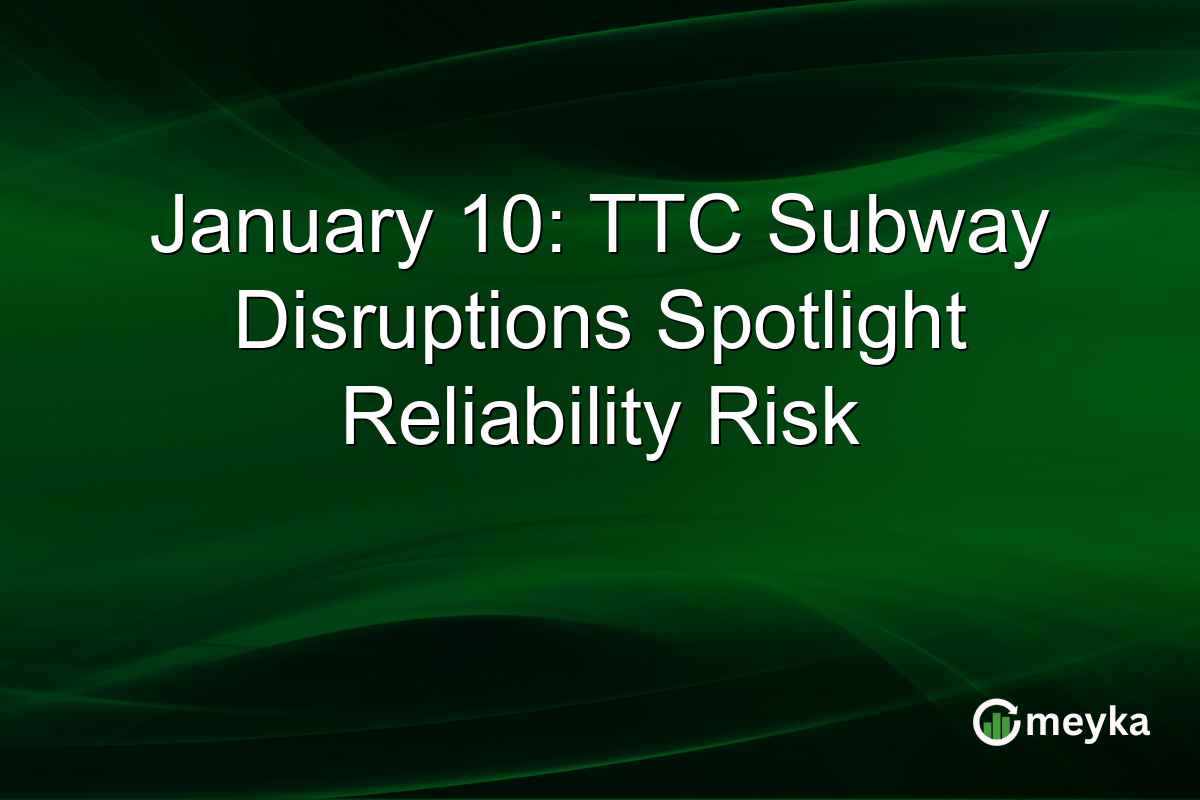 January 10: TTC Subway Disruptions Spotlight Reliability Risk

meyka